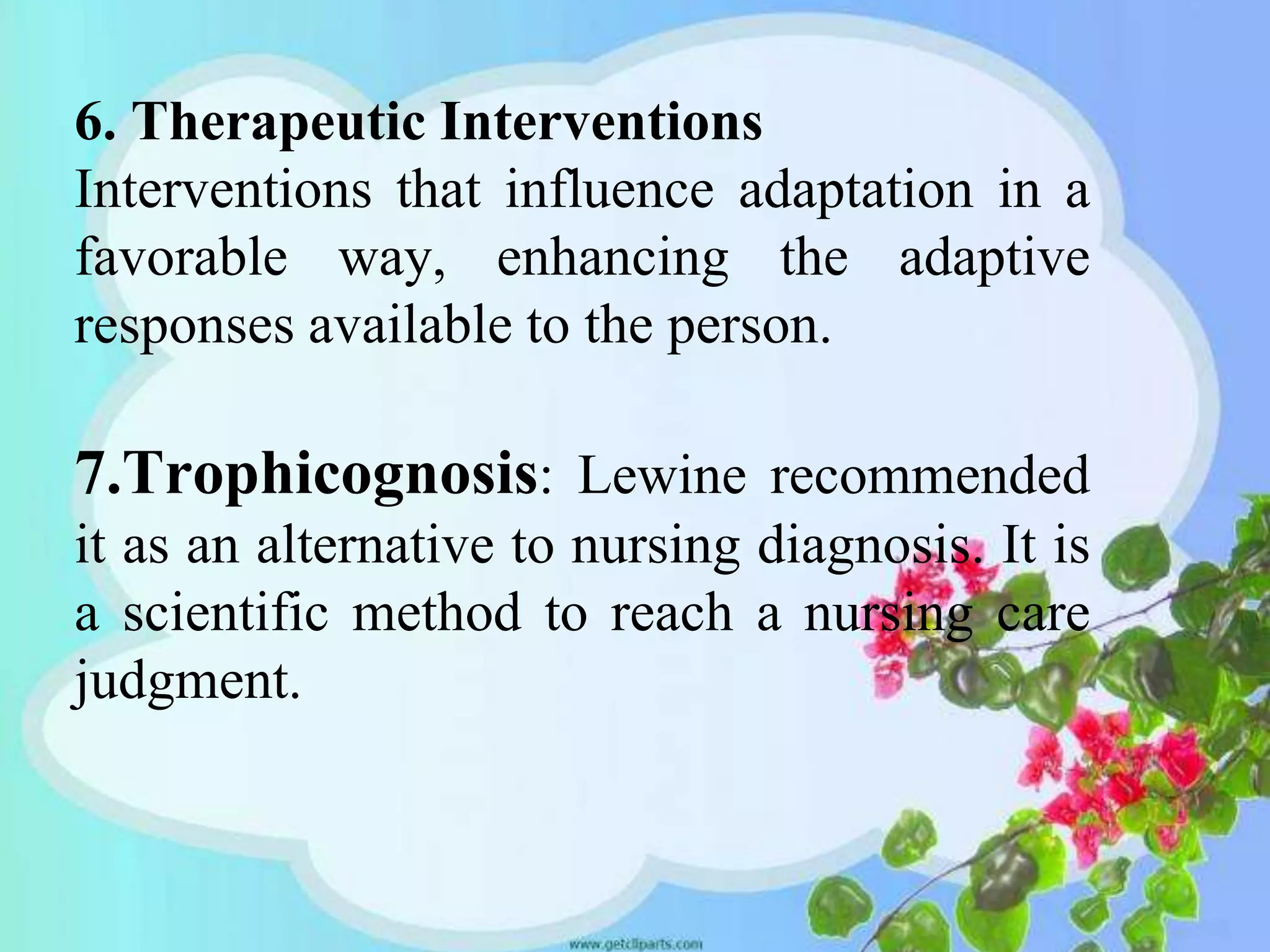 6. Therapeutic Interventions
Interventions that influence adaptation in a favorable way, enhancing the adaptive responses available to the person.

7.Trophicognosis: Lewine recommended it as an alternative to nursing diagnosis. It is a scientific method to reach a nursing care judgment.

www.getcliparts.com